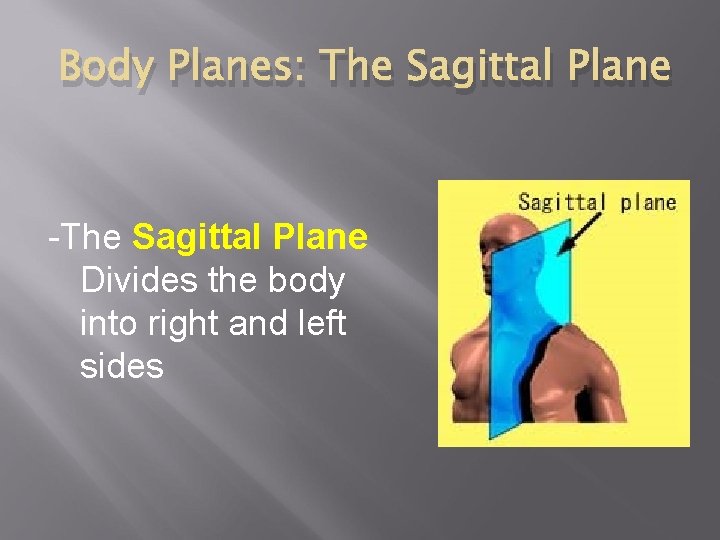 Body Planes: The Sagittal Plane

-The Sagittal Plane Divides the body into right and left sides

Sagittal plane